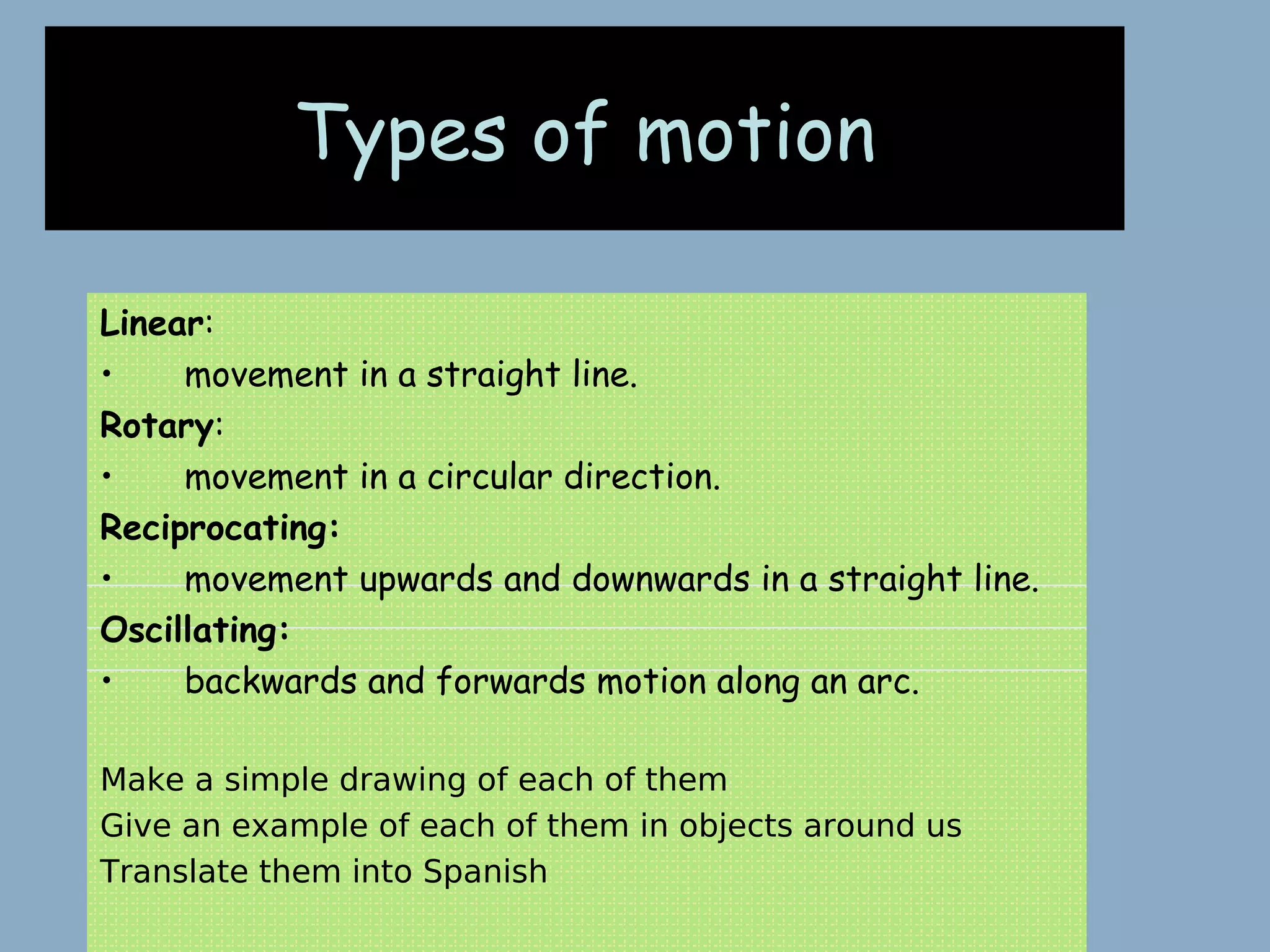 Types of motion

Linear:
• movement in a straight line.
Rotary:
• movement in a circular direction.
Reciprocating:
• movement upwards and downwards in a straight line.
Oscillating:
• backwards and forwards motion along an arc.

Make a simple drawing of each of them
Give an example of each of them in objects around us
Translate them into Spanish